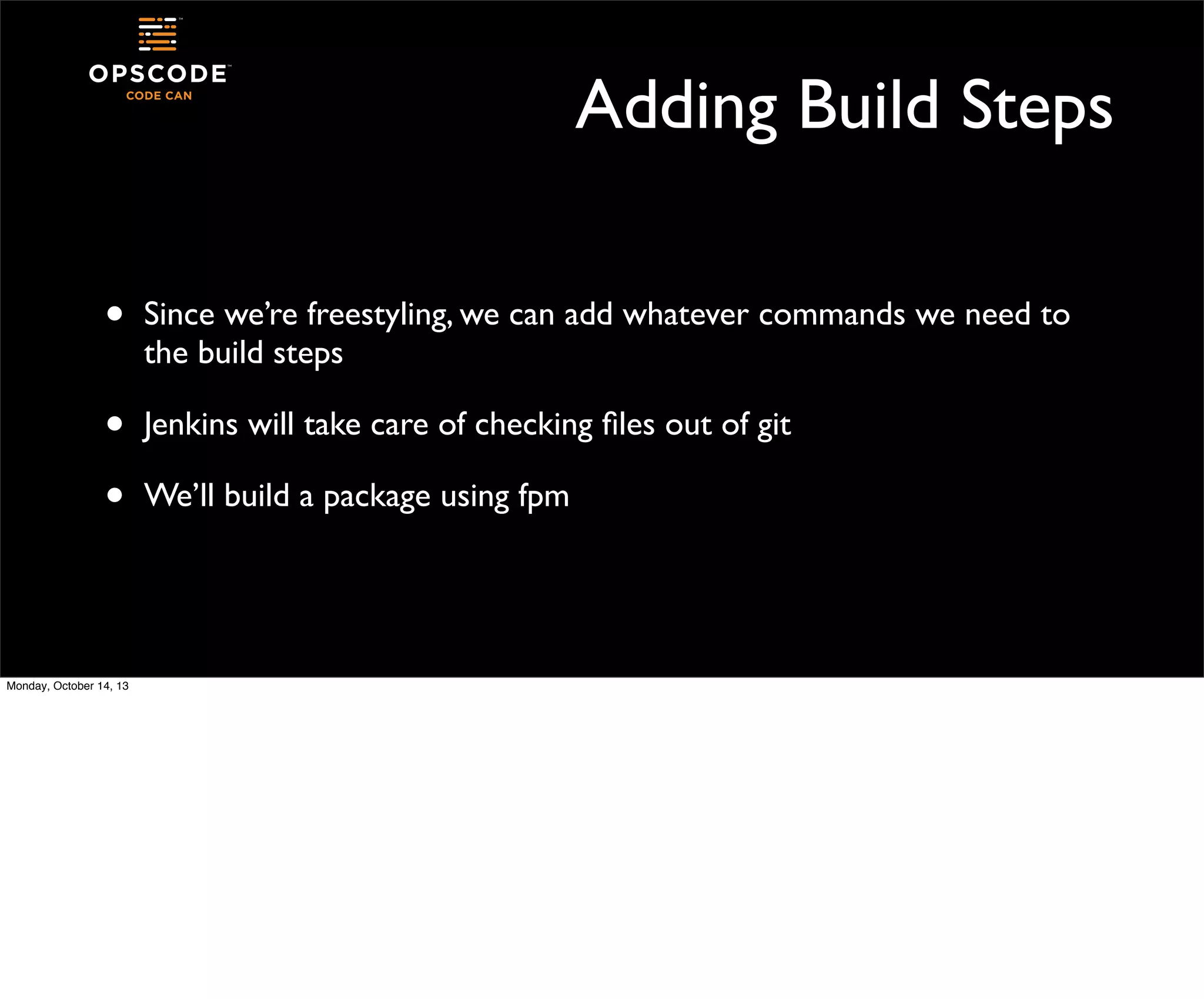 OPSCODE™
CODE CAN

Adding Build Steps

• Since we’re freestyling, we can add whatever commands we need to the build steps

• Jenkins will take care of checking files out of git

• We’ll build a package using fpm

Monday, October 14, 13